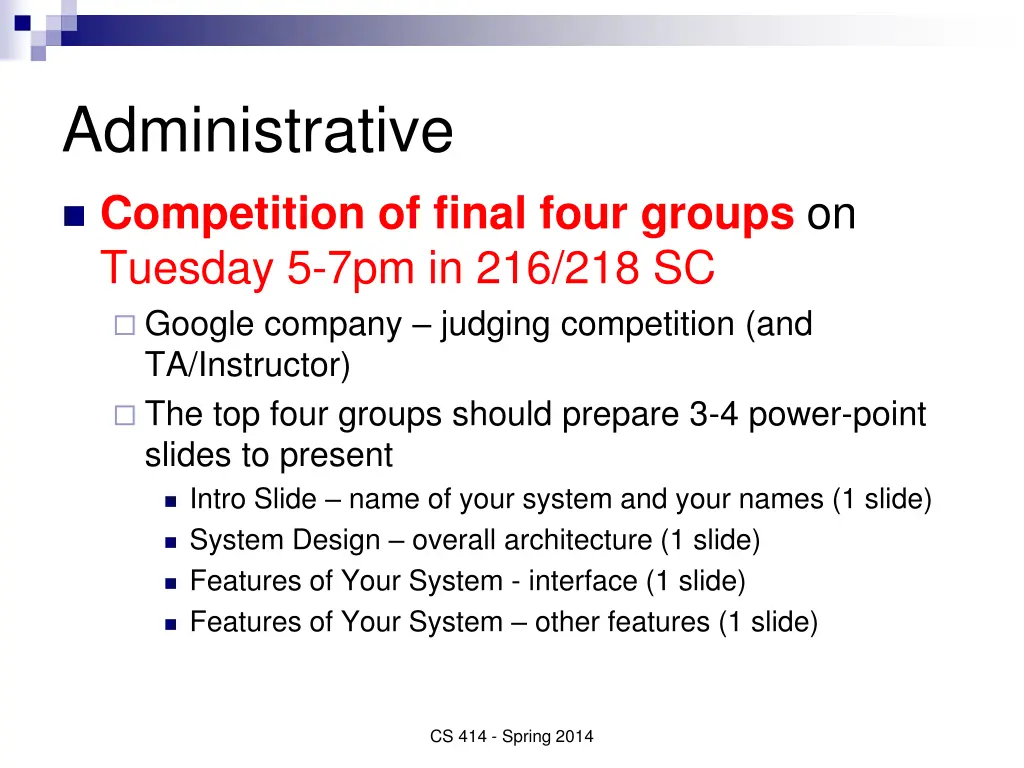 Administrative

Competition of final four groups on Tuesday 5-7pm in 216/218 SC

Google company – judging competition (and TA/Instructor)

The top four groups should prepare 3-4 power-point slides to present

Intro Slide – name of your system and your names (1 slide)

System Design – overall architecture (1 slide)

Features of Your System - interface (1 slide)

Features of Your System – other features (1 slide)

CS 414 - Spring 2014